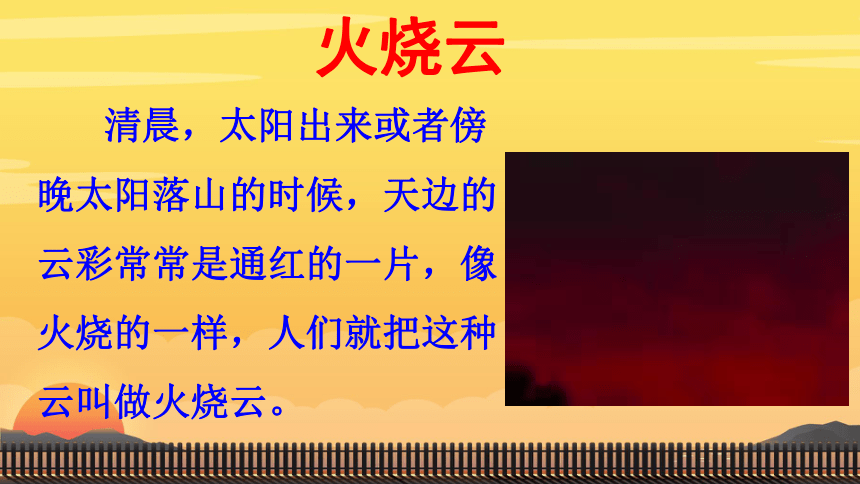 火烧云

清晨，太阳出来或者傍晚太阳落山的时候，天边的云彩常常是通红的一片，像火烧的一样，人们就把这种云叫做火烧云。